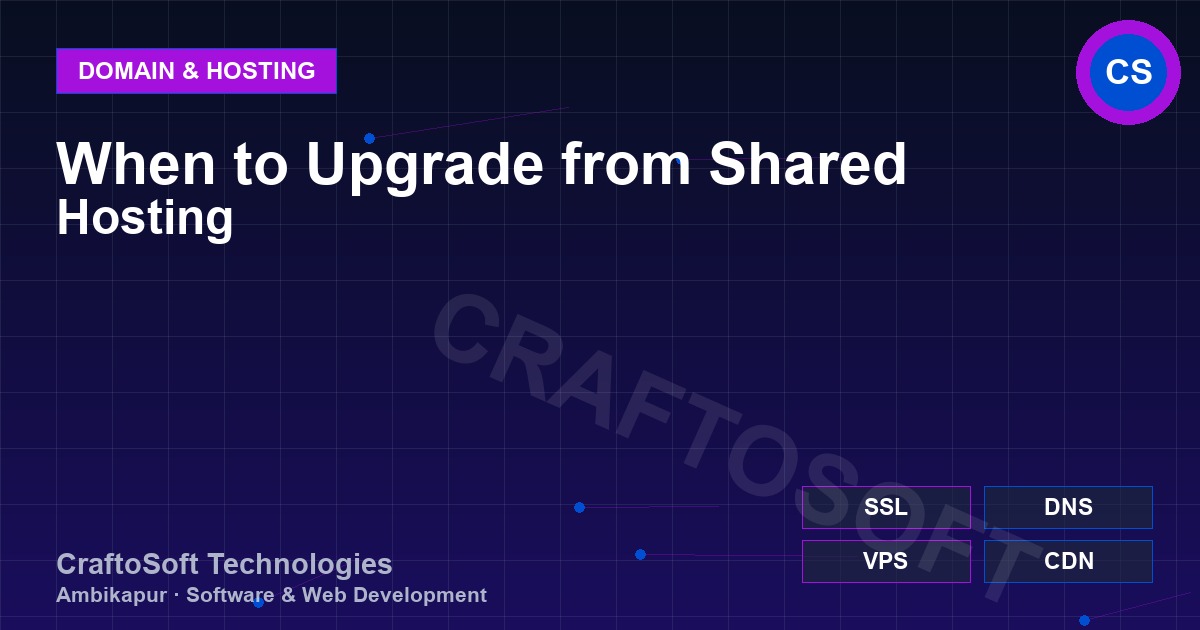 DOMAIN & HOSTING

CS

When to Upgrade from Shared Hosting

CRAFTOSOFT

SSL
DNS
VPS
CDN

CraftoSoft Technologies
Ambikapur · Software & Web Development